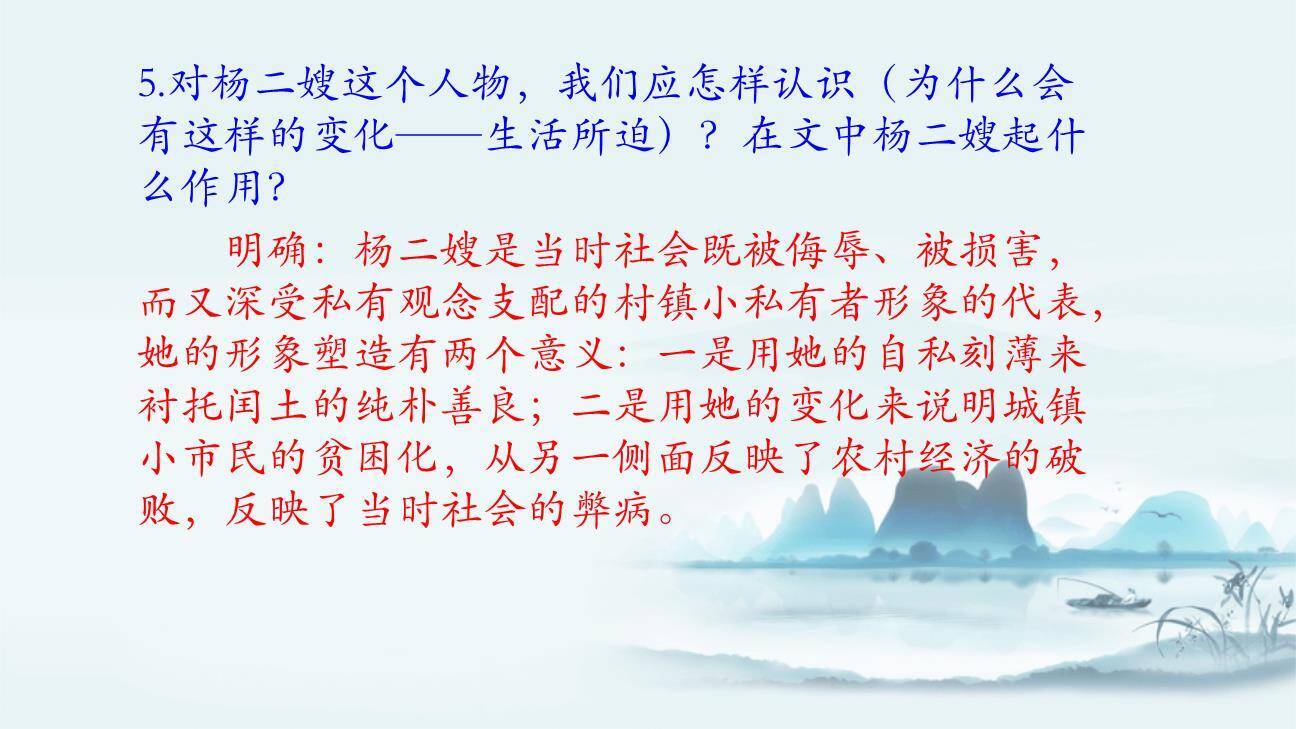 5.对杨二嫂这个人物，我们应怎样认识（为什么会有这样的变化——生活所迫）？在文中杨二嫂起什么作用?

明确：杨二嫂是当时社会既被侮辱、被损害，而又深受私有观念支配的村镇小私有者形象的代表，她的形象塑造有两个意义：一是用她的自私刻薄来衬托闰土的纯朴善良；二是用她的变化来说明城镇小市民的贫困化，从另一侧面反映了农村经济的破败，反映了当时社会的弊病。